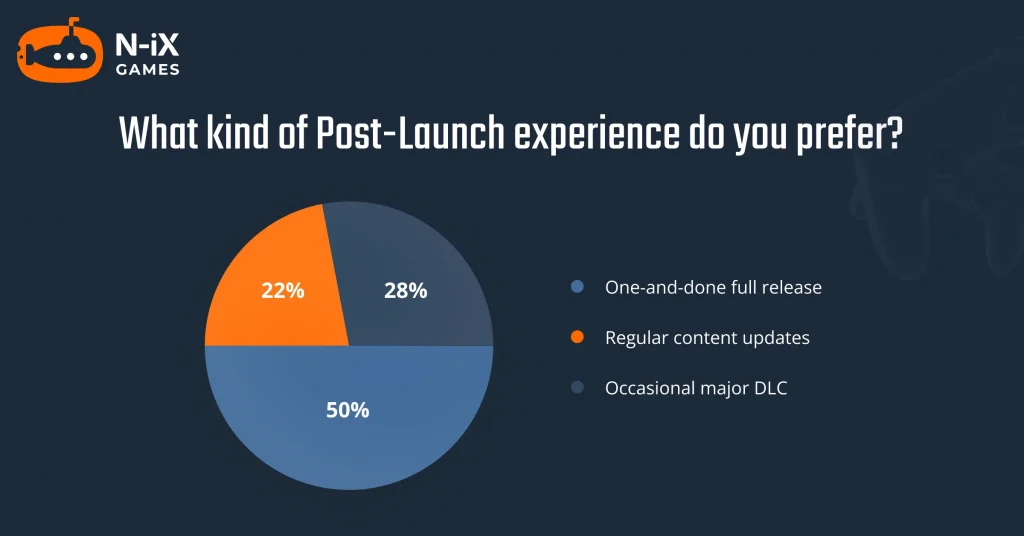 N-iX
GAMES

What kind of Post-Launch experience do you prefer?

22%

28%

50%

One-and-done full release

Regular content updates

Occasional major DLC